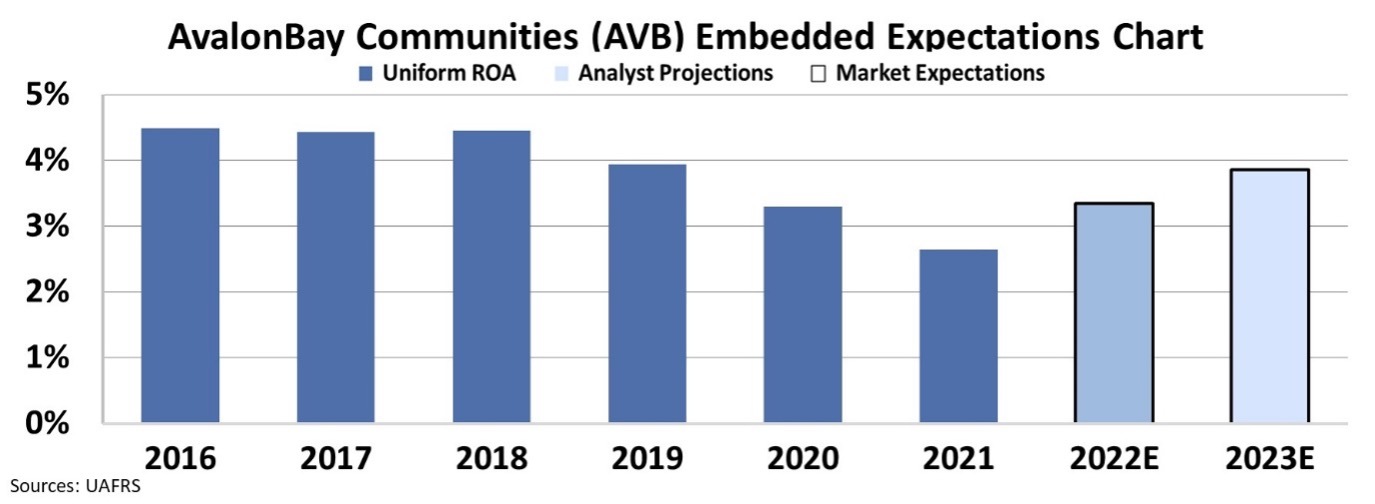 AvalonBay Communities (AVB) Embedded Expectations Chart

Uniform ROA
Analyst Projections
Market Expectations

5%
4%
3%
2%
1%
0%

2016
2017
2018
2019
2020
2021
2022E
2023E

Sources: UAFRS